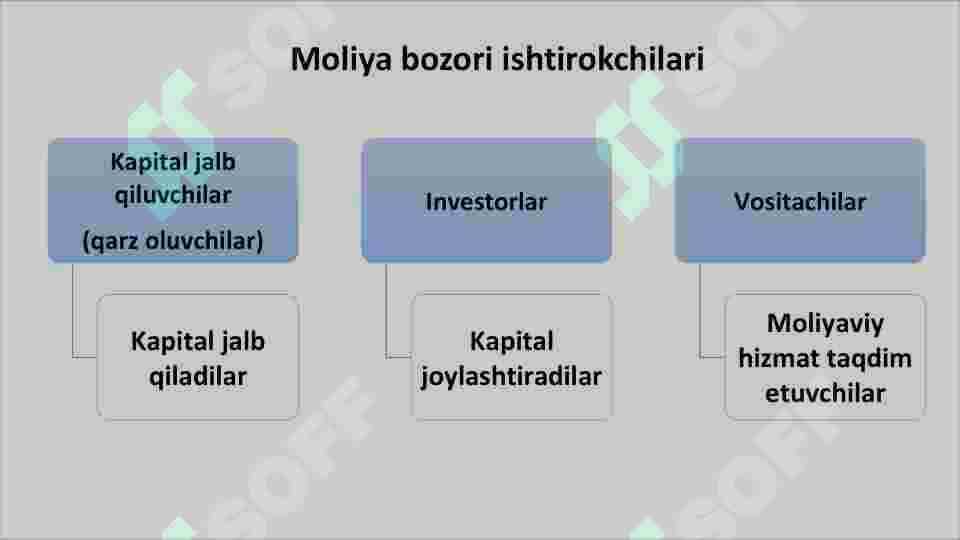 Moliya bozori ishtirokchilari

Kapital jalb qiluvchilar
(qarz oluvchilar)

Kapital jalb qiladilar

Investorlar

Kapital joylashtiradilar

Vositachilar

Moliyaviy hizmat taqdim etuvchilar

SOFF